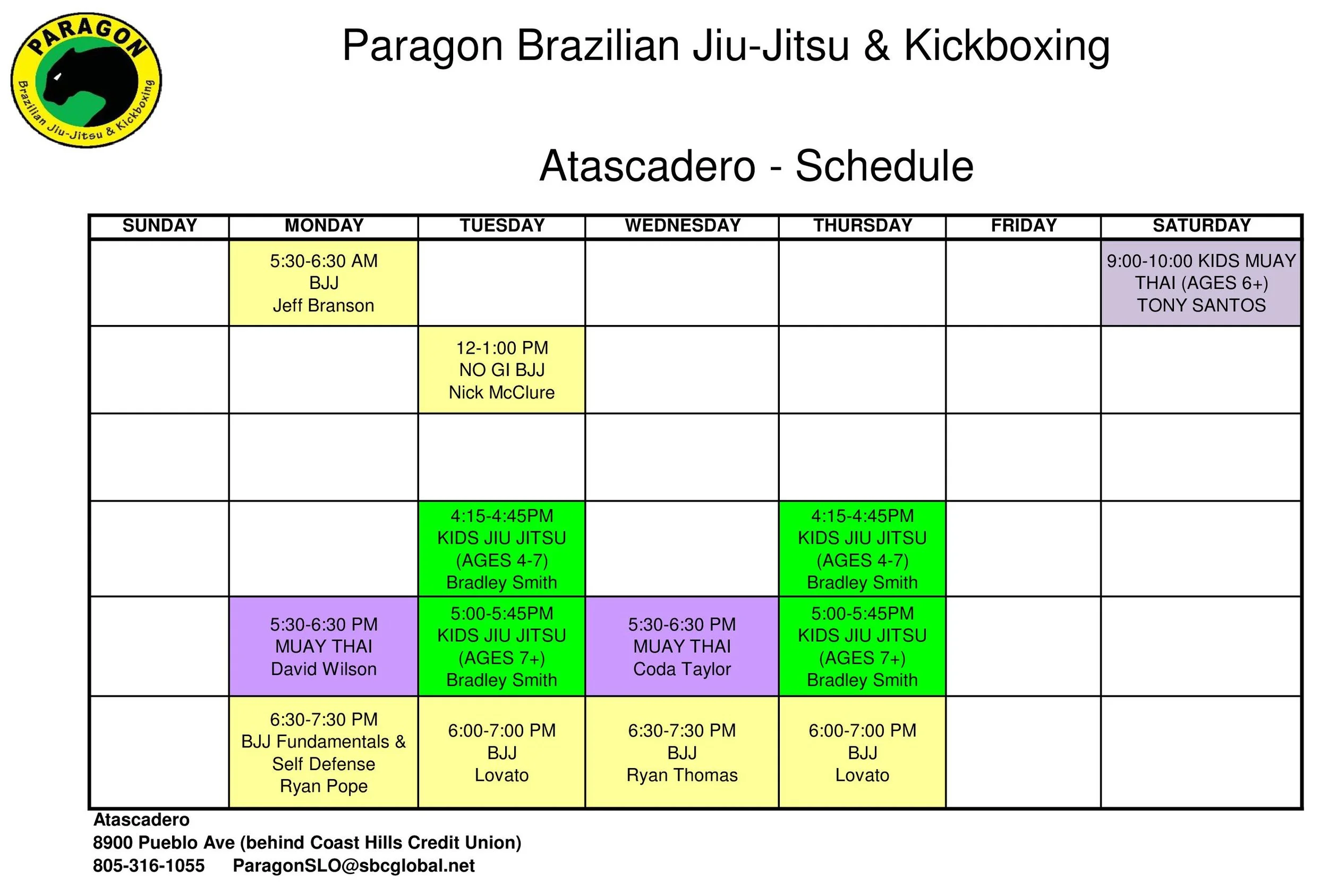 PARAGON
Brazilian Jiu-Jitsu & Kickboxing

Paragon Brazilian Jiu-Jitsu & Kickboxing

Atascadero - Schedule

| SUNDAY | MONDAY | TUESDAY | WEDNESDAY | THURSDAY | FRIDAY | SATURDAY |
|---|---|---|---|---|---|---|
| | 5:30-6:30 AM BJJ Jeff Branson | | | | | 9:00-10:00 KIDS MUAY THAI (AGES 6+) TONY SANTOS |
| | | 12-1:00 PM NO GI BJJ Nick McClure | | | | |
| | | | | | | |
| | | 4:15-4:45PM KIDS JIU JITSU (AGES 4-7) Bradley Smith | | 4:15-4:45PM KIDS JIU JITSU (AGES 4-7) Bradley Smith | | |
| | 5:30-6:30 PM MUAY THAI David Wilson | 5:00-5:45PM KIDS JIU JITSU (AGES 7+) Bradley Smith | 5:30-6:30 PM MUAY THAI Coda Taylor | 5:00-5:45PM KIDS JIU JITSU (AGES 7+) Bradley Smith | | |
| | 6:30-7:30 PM BJJ Fundamentals & Self Defense Ryan Pope | 6:00-7:00 PM BJJ Lovato | 6:30-7:30 PM BJJ Ryan Thomas | 6:00-7:00 PM BJJ Lovato | | |

Atascadero
8900 Pueblo Ave (behind Coast Hills Credit Union)
805-316-1055 ParagonSLO@sbcglobal.net